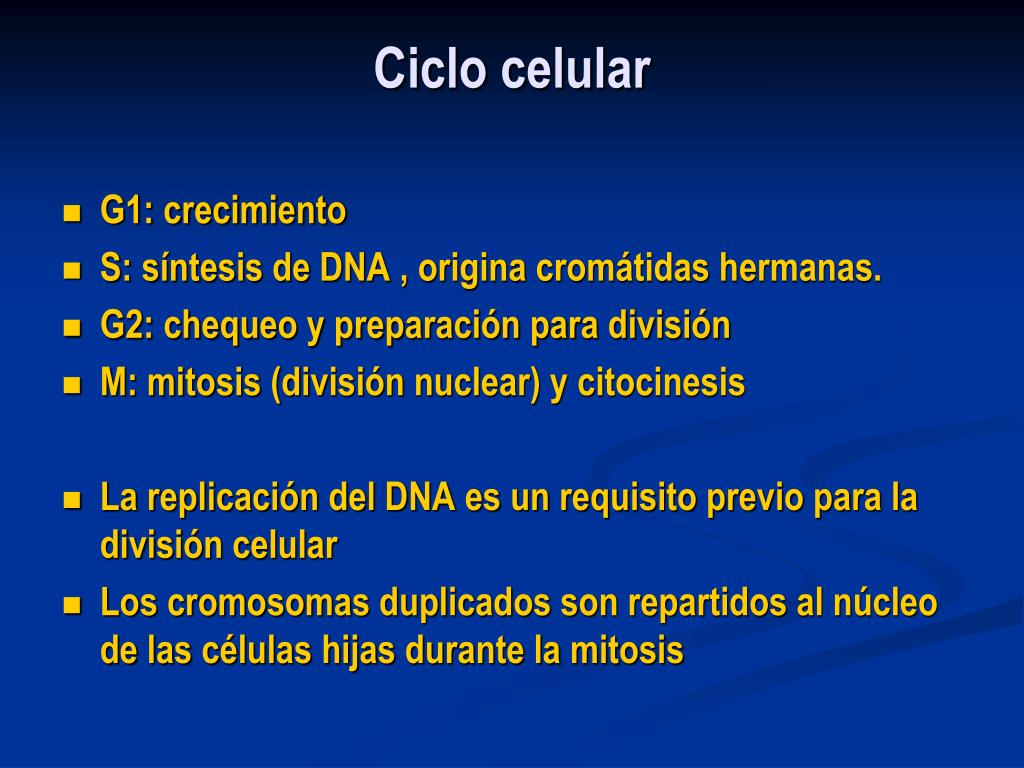 Ciclo celular

- G1: crecimiento
- S: síntesis de DNA , origina cromátidas hermanas.
- G2: chequeo y preparación para división
- M: mitosis (división nuclear) y citocinesis

- La replicación del DNA es un requisito previo para la división celular
- Los cromosomas duplicados son repartidos al núcleo de las células hijas durante la mitosis